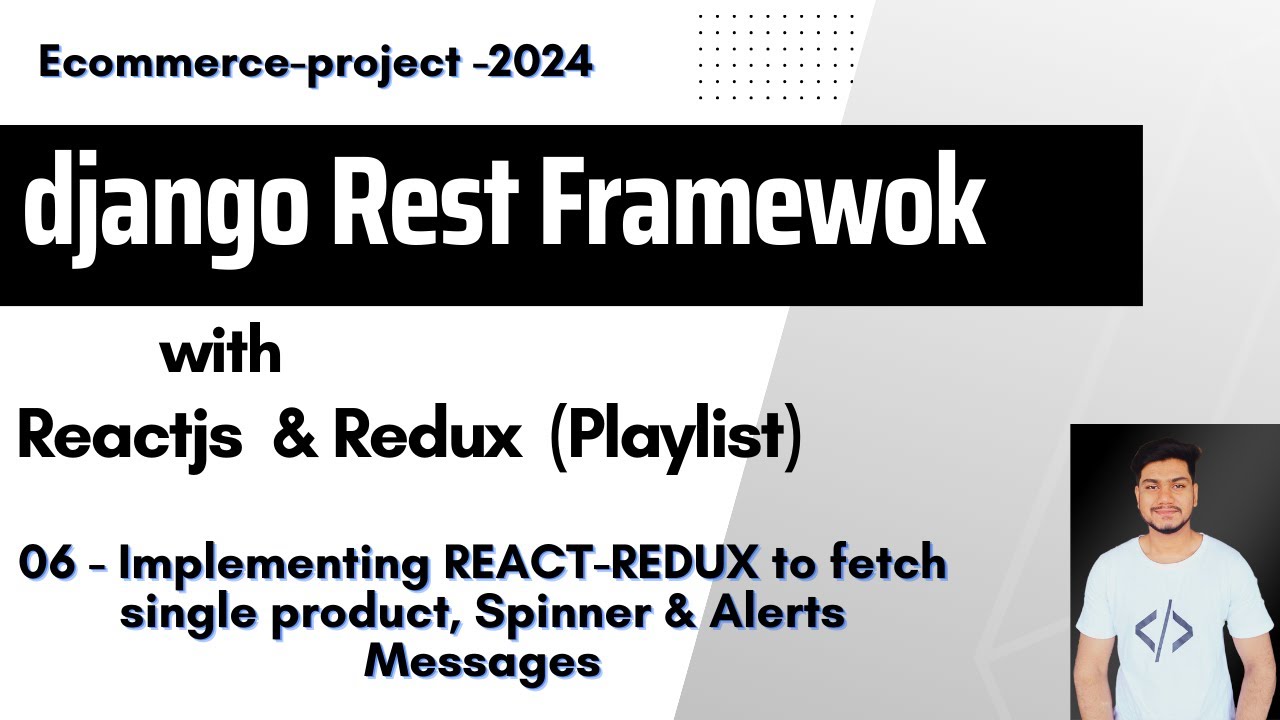 Ecommerce-project -2024

django Rest Framewok

with

Reactjs & Redux (Playlist)

06 - Implementing REACT-REDUX to fetch single product, Spinner & Alerts Messages

</>